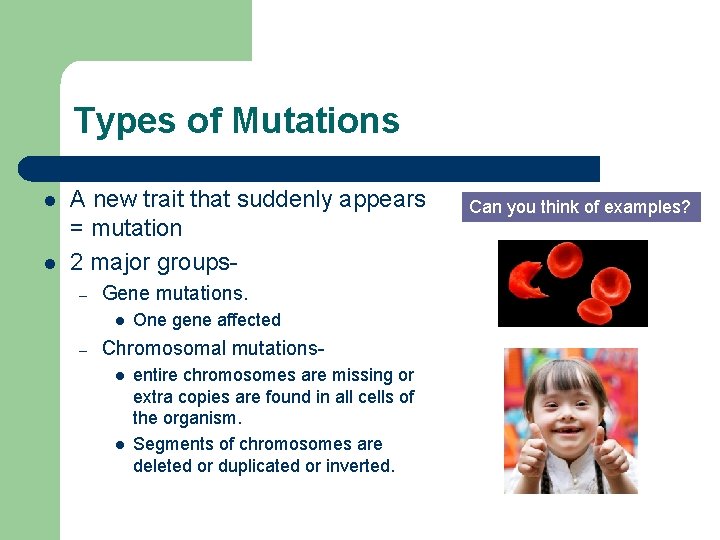 Types of Mutations

- A new trait that suddenly appears = mutation
- 2 major groups-
  – Gene mutations.
    - One gene affected
  – Chromosomal mutations-
    - entire chromosomes are missing or extra copies are found in all cells of the organism.
    - Segments of chromosomes are deleted or duplicated or inverted.

Can you think of examples?